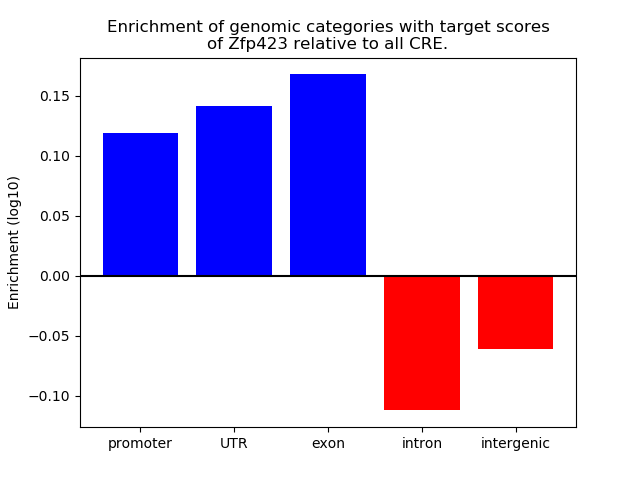 Enrichment of genomic categories with target scores of Zfp423 relative to all CRE.

Enrichment (log10)

0.15
0.10
0.05
0.00
−0.05
−0.10

promoter
UTR
exon
intron
intergenic